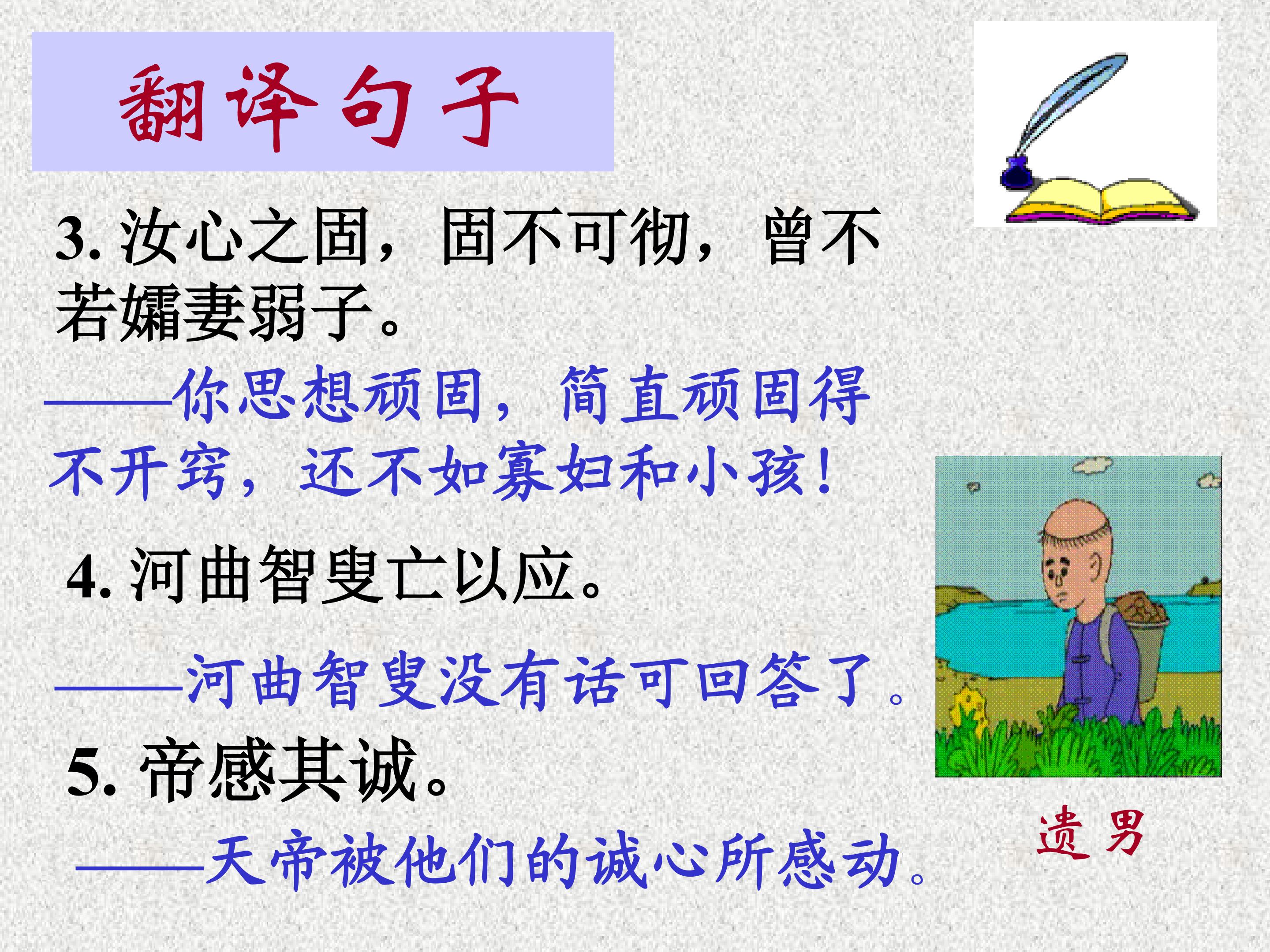 翻译句子

3.汝心之固，固不可彻，曾不若孀妻弱子。

——你思想顽固，简直顽固得不开窍，还不如寡妇和小孩!

4.河曲智叟亡以应。

——河曲智叟没有话可回答了。

5.帝感其诚。

——天帝被他们的诚心所感动。

遗男